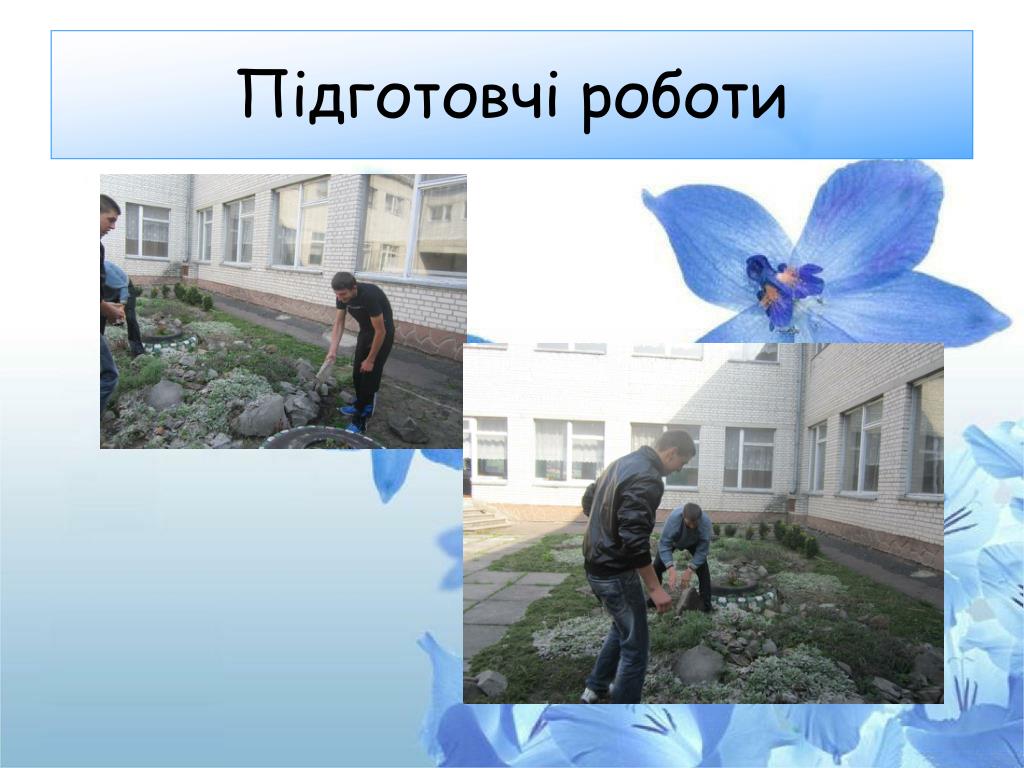 Підготовчі роботи